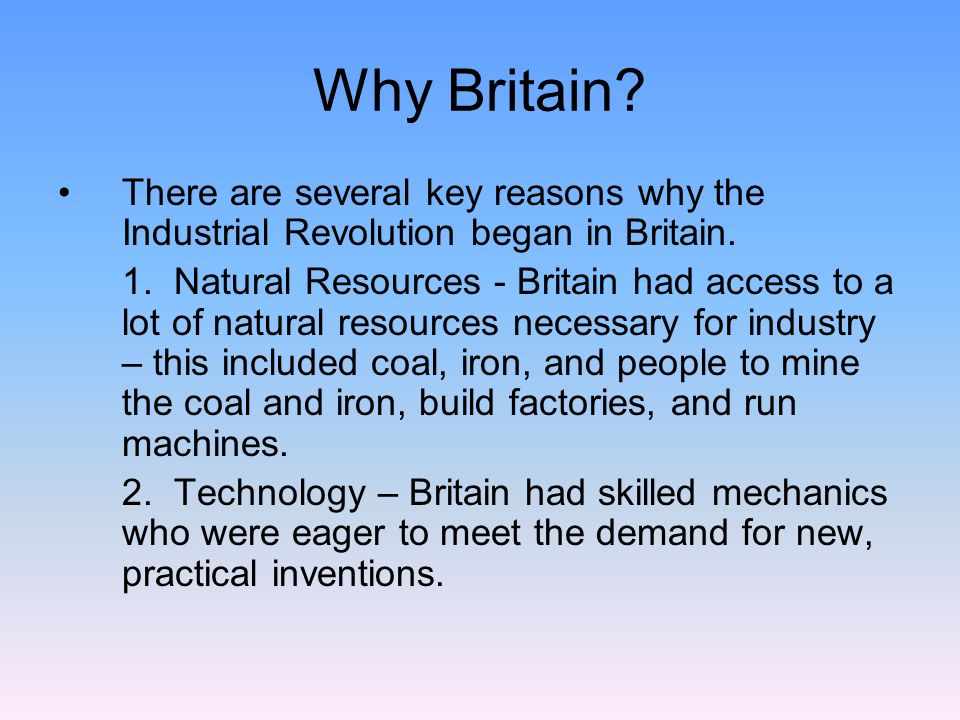 Why Britain?

• There are several key reasons why the Industrial Revolution began in Britain.

1. Natural Resources - Britain had access to a lot of natural resources necessary for industry – this included coal, iron, and people to mine the coal and iron, build factories, and run machines.

2. Technology – Britain had skilled mechanics who were eager to meet the demand for new, practical inventions.